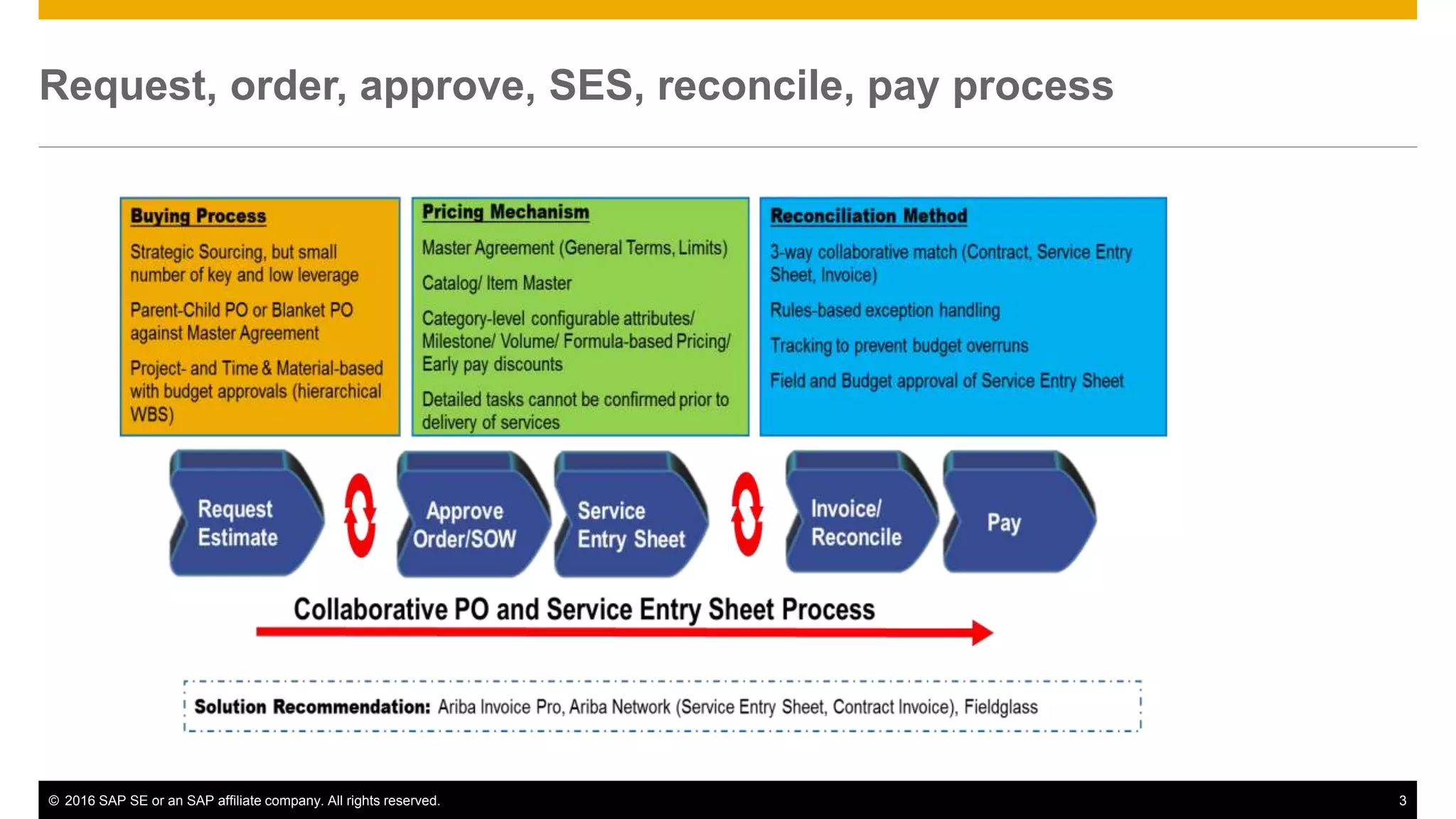 Request, order, approve, SES, reconcile, pay process

Buying Process

Strategic Sourcing, but small number of key and low leverage

Parent-Child PO or Blanket PO against Master Agreement

Project- and Time & Material-based with budget approvals (hierarchical WBS)

Pricing Mechanism

Master Agreement (General Terms, Limits)

Catalog/ Item Master

Category-level configurable attributes/ Milestone/ Volume/ Formula-based Pricing/ Early pay discounts

Detailed tasks cannot be confirmed prior to delivery of services

Reconciliation Method

3-way collaborative match (Contract, Service Entry Sheet, Invoice)

Rules-based exception handling

Tracking to prevent budget overruns

Field and Budget approval of Service Entry Sheet

Request Estimate

Approve Order/SOW

Service Entry Sheet

Invoice/ Reconcile

Pay

Collaborative PO and Service Entry Sheet Process

Solution Recommendation: Ariba Invoice Pro, Ariba Network (Service Entry Sheet, Contract Invoice), Fieldglass

© 2016 SAP SE or an SAP affiliate company. All rights reserved.

3